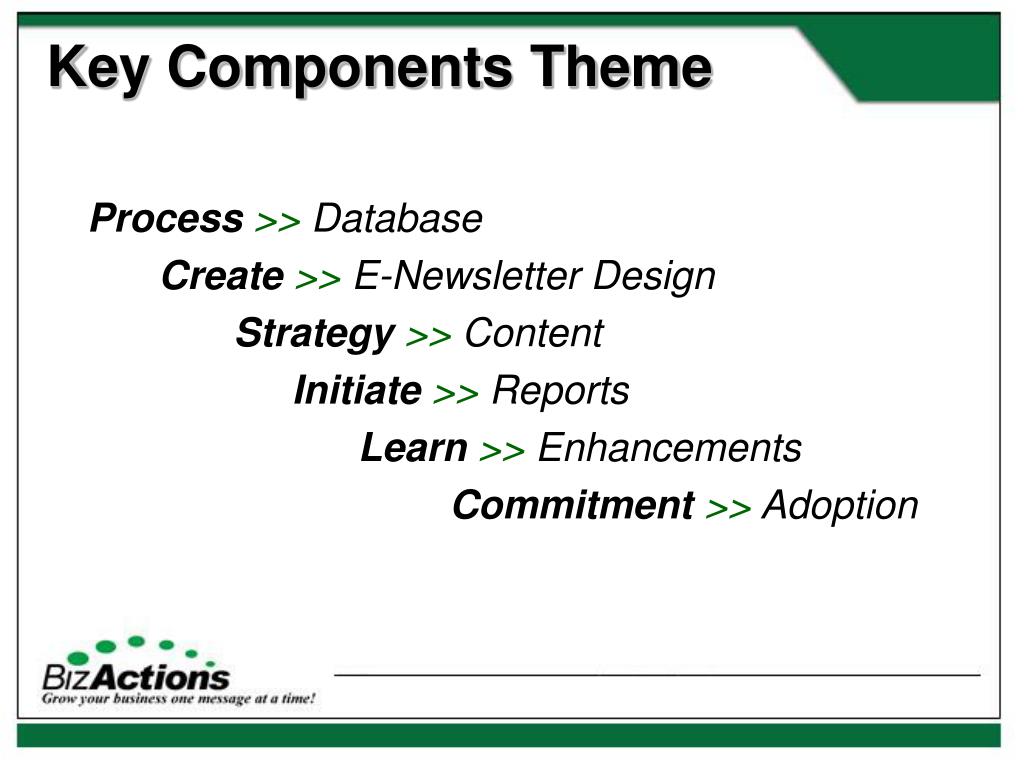 Key Components Theme

Process >> Database

Create >> E-Newsletter Design

Strategy >> Content

Initiate >> Reports

Learn >> Enhancements

Commitment >> Adoption

BizActions
Grow your business one message at a time!